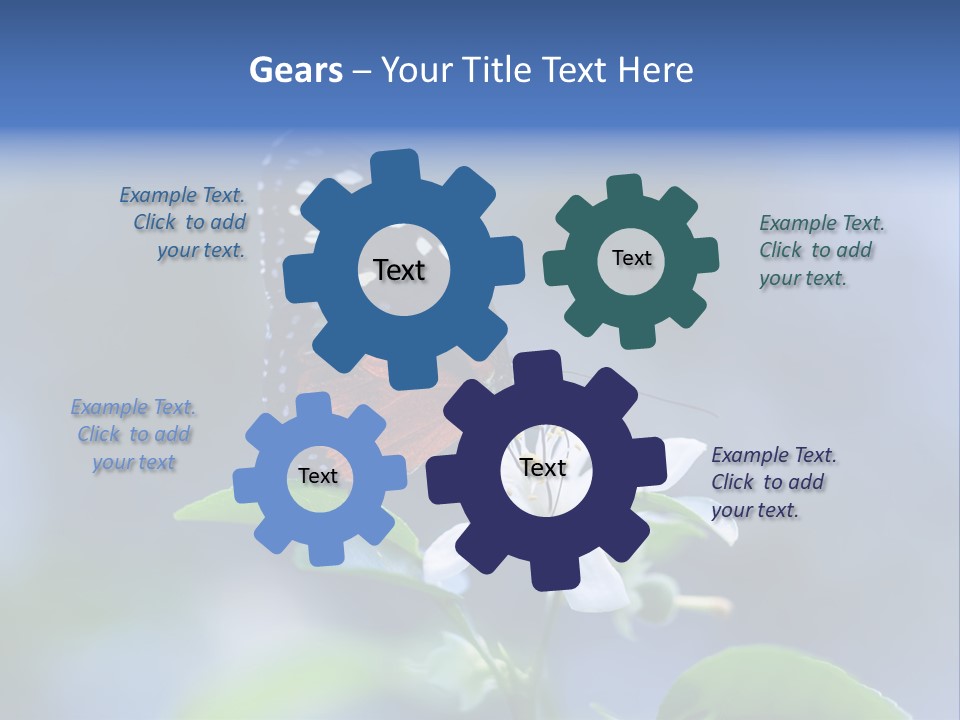 Gears – Your Title Text Here

Example Text. Click to add your text.

Text

Text

Example Text. Click to add your text.

Example Text. Click to add your text

Text

Text

Example Text. Click to add your text.